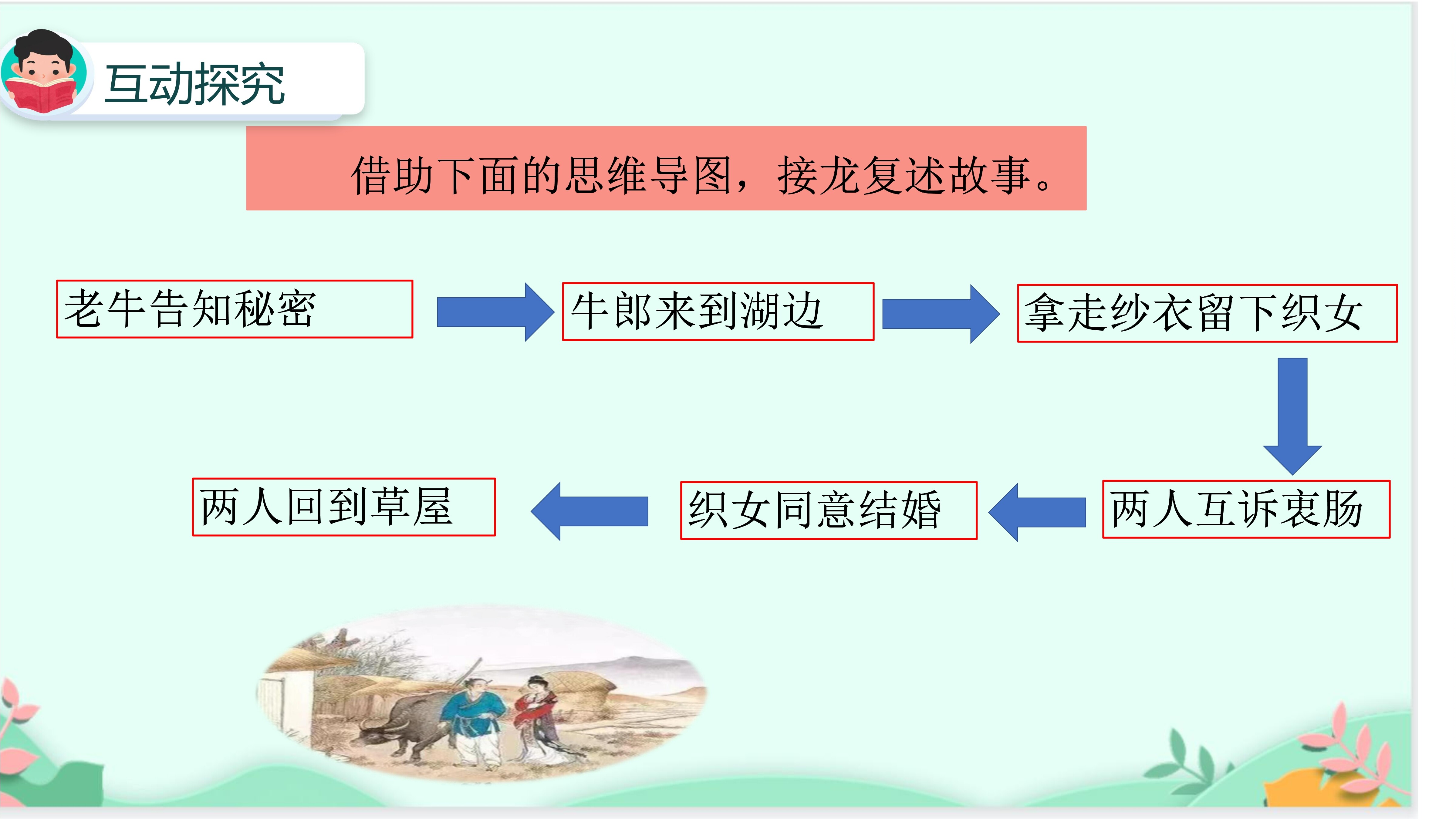 互动探究

借助下面的思维导图，接龙复述故事。

老牛告知秘密

牛郎来到湖边

拿走纱衣留下织女

两人互诉衷肠

织女同意结婚

两人回到草屋